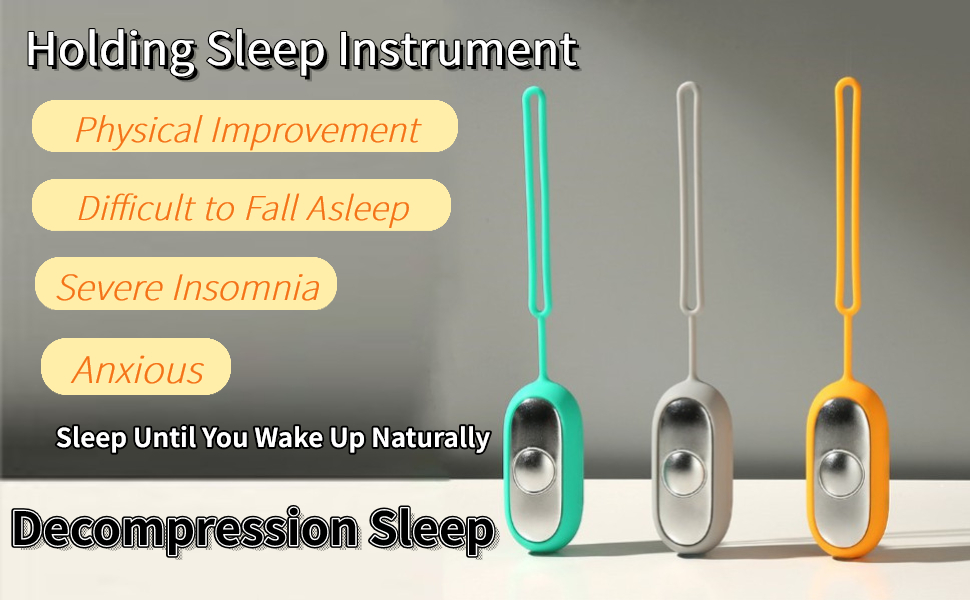 Holding Sleep Instrument

Physical Improvement

Difficult to Fall Asleep

Severe Insomnia

Anxious

Sleep Until You Wake Up Naturally

Decompression Sleep